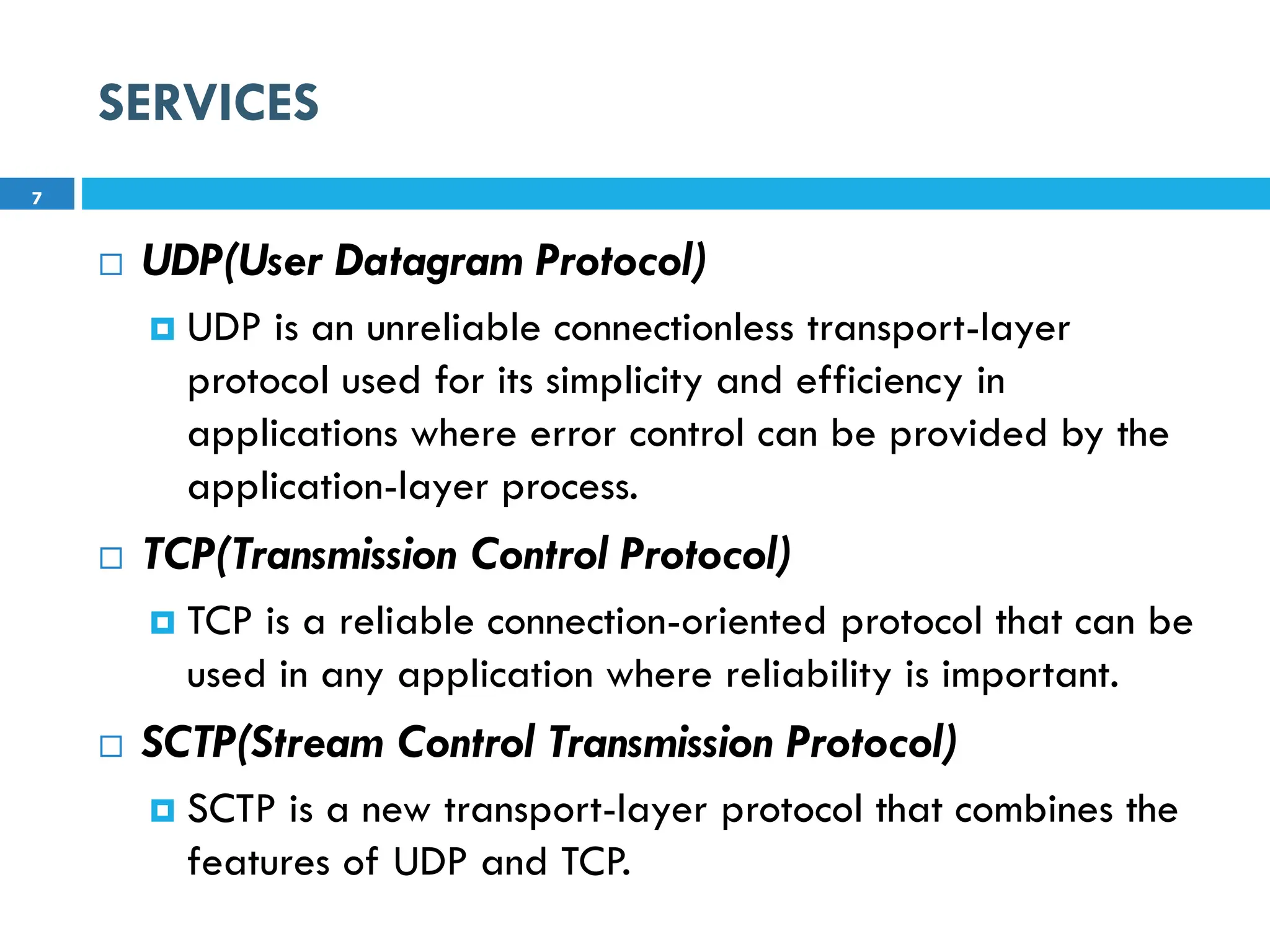 SERVICES

7

UDP(User Datagram Protocol)

UDP is an unreliable connectionless transport-layer protocol used for its simplicity and efficiency in applications where error control can be provided by the application-layer process.

TCP(Transmission Control Protocol)

TCP is a reliable connection-oriented protocol that can be used in any application where reliability is important.

SCTP(Stream Control Transmission Protocol)

SCTP is a new transport-layer protocol that combines the features of UDP and TCP.